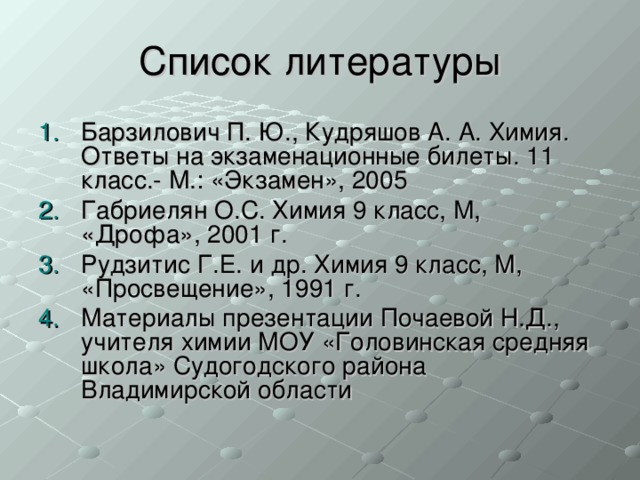 Список литературы

1. Барзилович П. Ю., Кудряшов А. А. Химия. Ответы на экзаменационные билеты. 11 класс.- М.: «Экзамен», 2005
2. Габриелян О.С. Химия 9 класс, М, «Дрофа», 2001 г.
3. Рудзитис Г.Е. и др. Химия 9 класс, М, «Просвещение», 1991 г.
4. Материалы презентации Почаевой Н.Д., учителя химии МОУ «Головинская средняя школа» Судогодского района Владимирской области